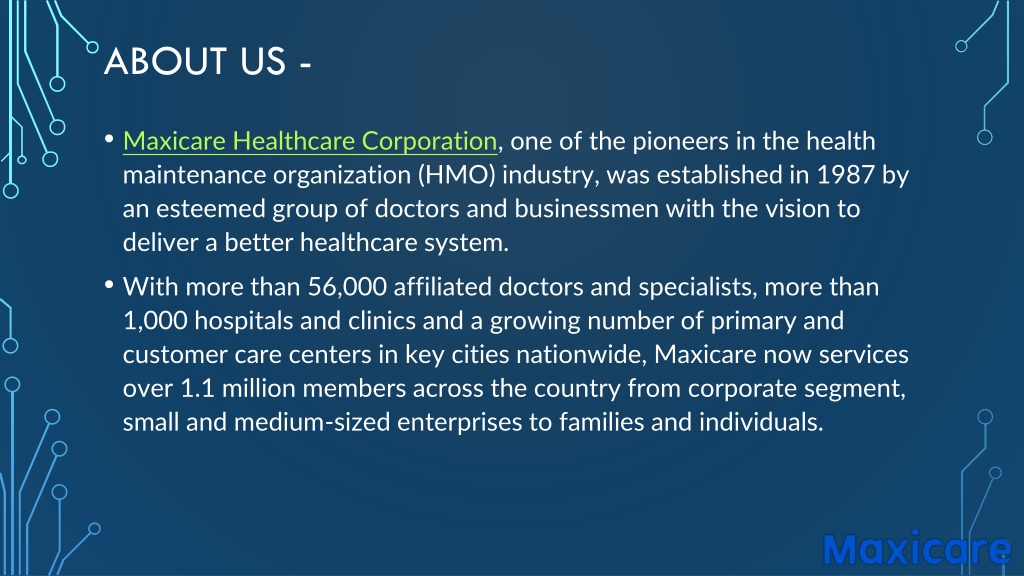 ABOUT US -

• Maxicare Healthcare Corporation, one of the pioneers in the health maintenance organization (HMO) industry, was established in 1987 by an esteemed group of doctors and businessmen with the vision to deliver a better healthcare system.

• With more than 56,000 affiliated doctors and specialists, more than 1,000 hospitals and clinics and a growing number of primary and customer care centers in key cities nationwide, Maxicare now services over 1.1 million members across the country from corporate segment, small and medium-sized enterprises to families and individuals.

Maxicare